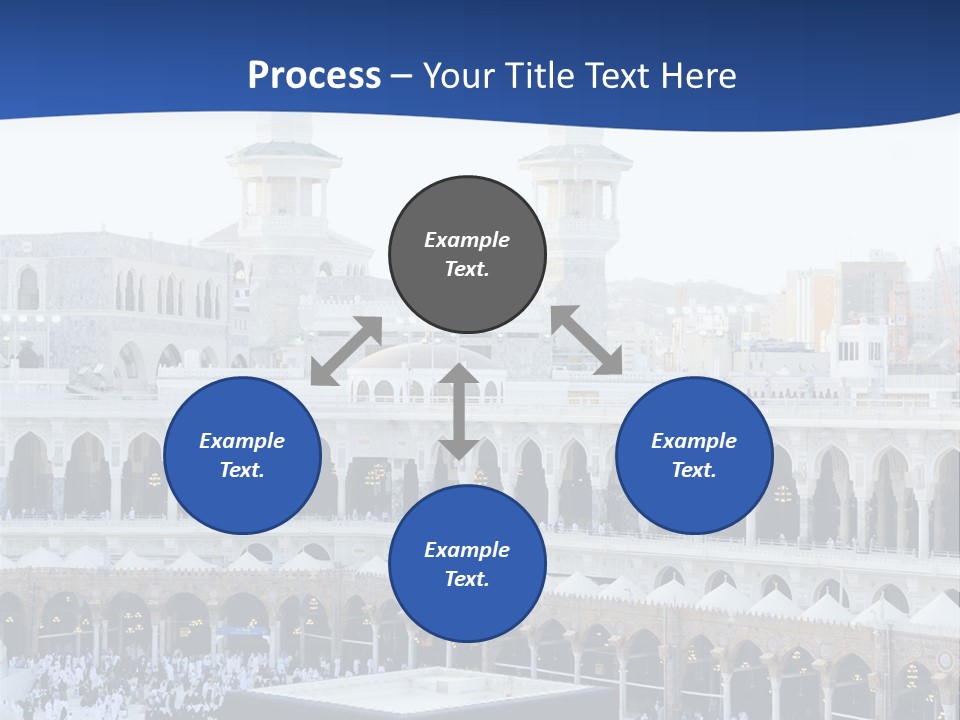 Process – Your Title Text Here

Example Text.

Example Text.

Example Text.

Example Text.